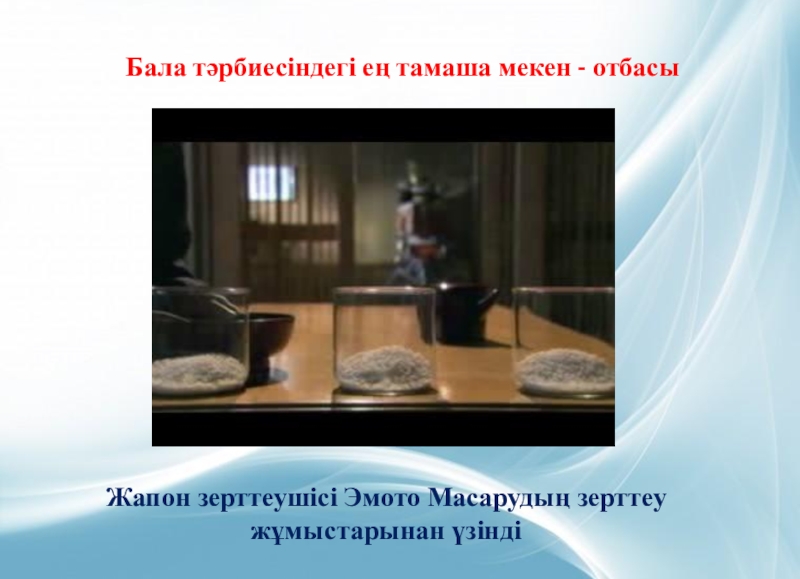 Бала тәрбиесіндегі ең тамаша мекен - отбасы

Жапон зерттеушісі Эмото Масарудың зерттеу жұмыстарынан үзінді